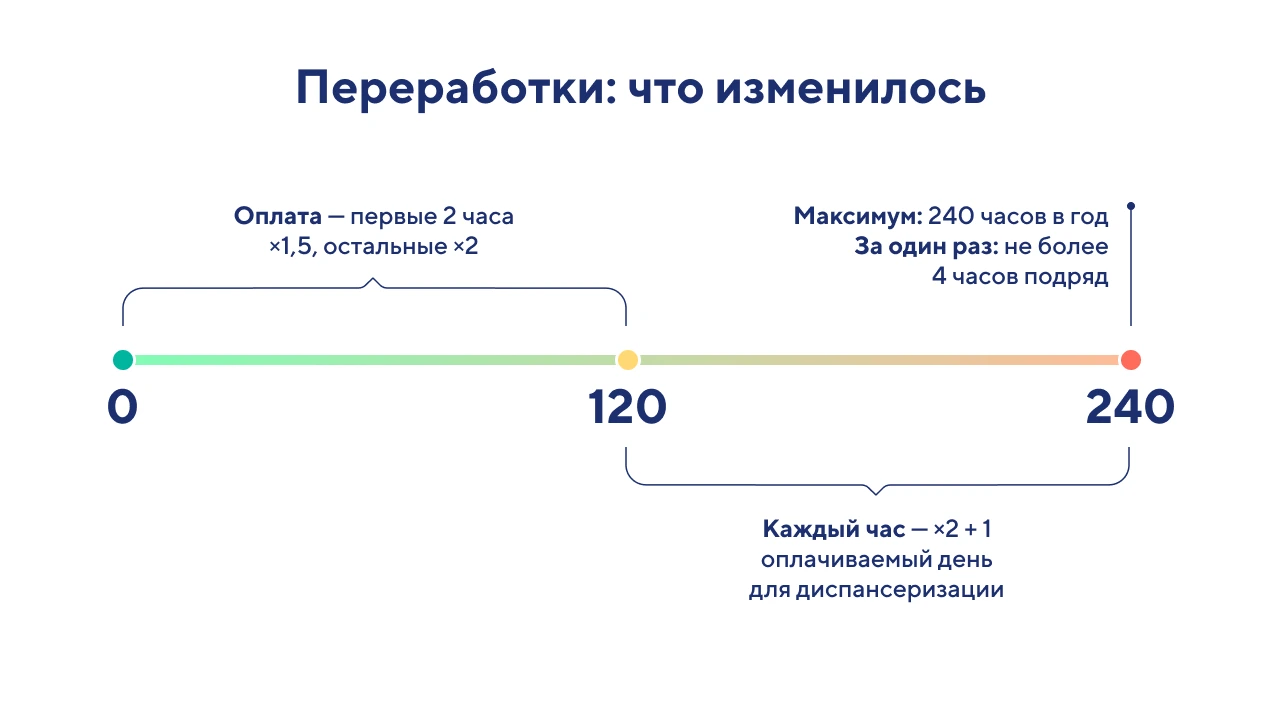 Переработки: что изменилось

Оплата — первые 2 часа ×1,5, остальные ×2

Максимум: 240 часов в год
За один раз: не более 4 часов подряд

0

120

240

Каждый час — ×2 + 1 оплачиваемый день для диспансеризации